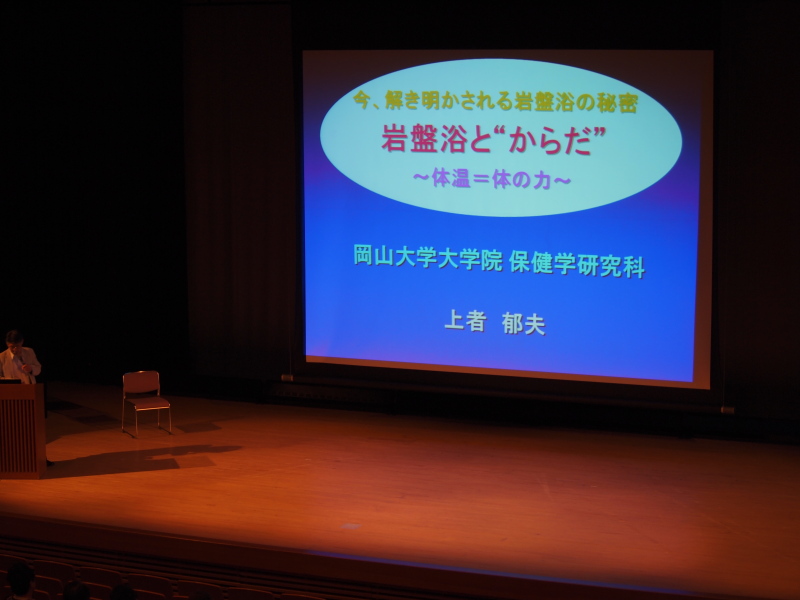 今、解き明かされる岩盤浴の秘密
岩盤浴と“からだ”
～体温＝体の力～

岡山大学大学院 保健学研究科

上者 郁夫